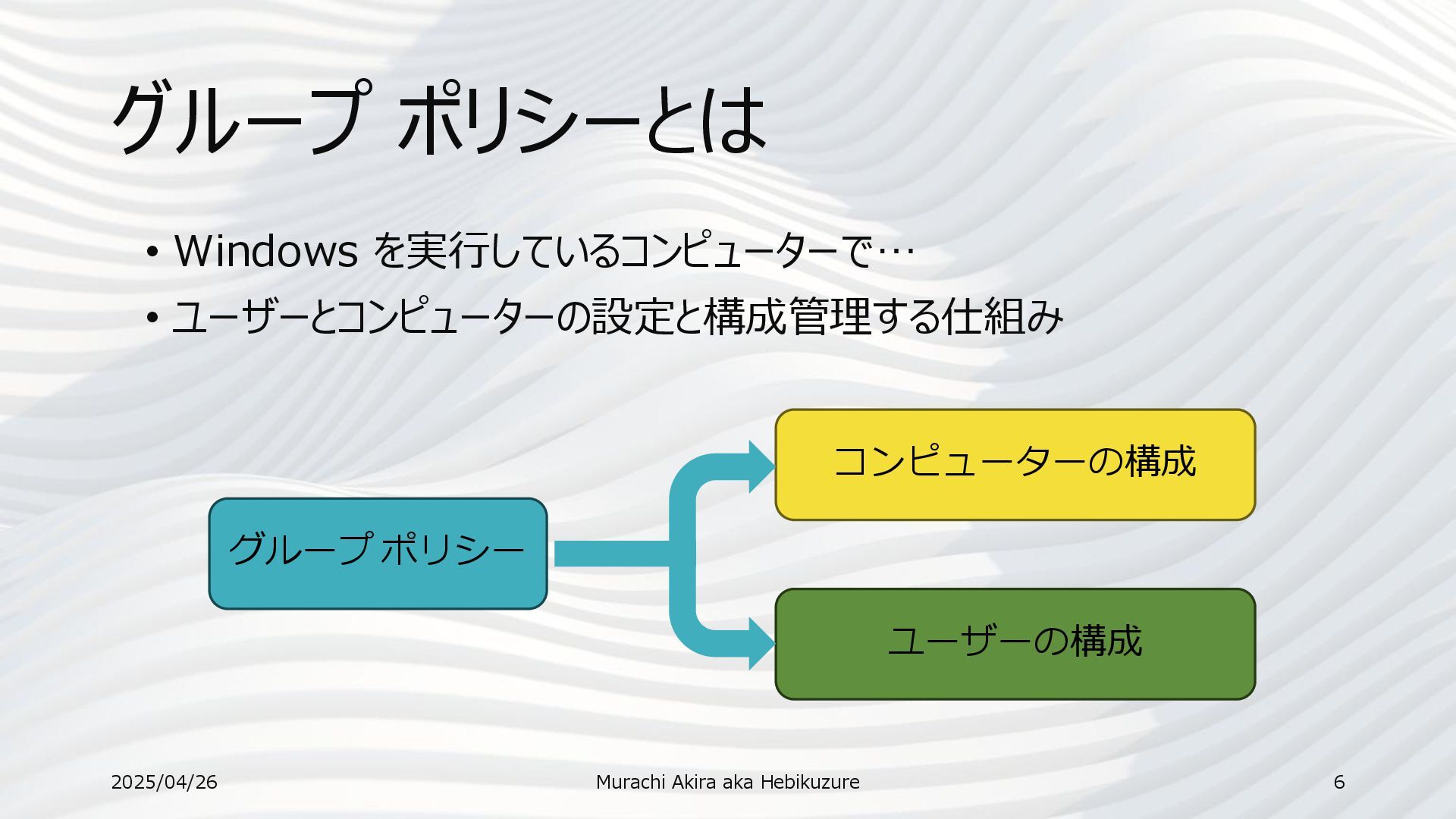 グループ ポリシーとは

• Windows を実行しているコンピューターで…
• ユーザーとコンピューターの設定と構成管理する仕組み

グループ ポリシー

コンピューターの構成

ユーザーの構成

2025/04/26

Murachi Akira aka Hebikuzure

6